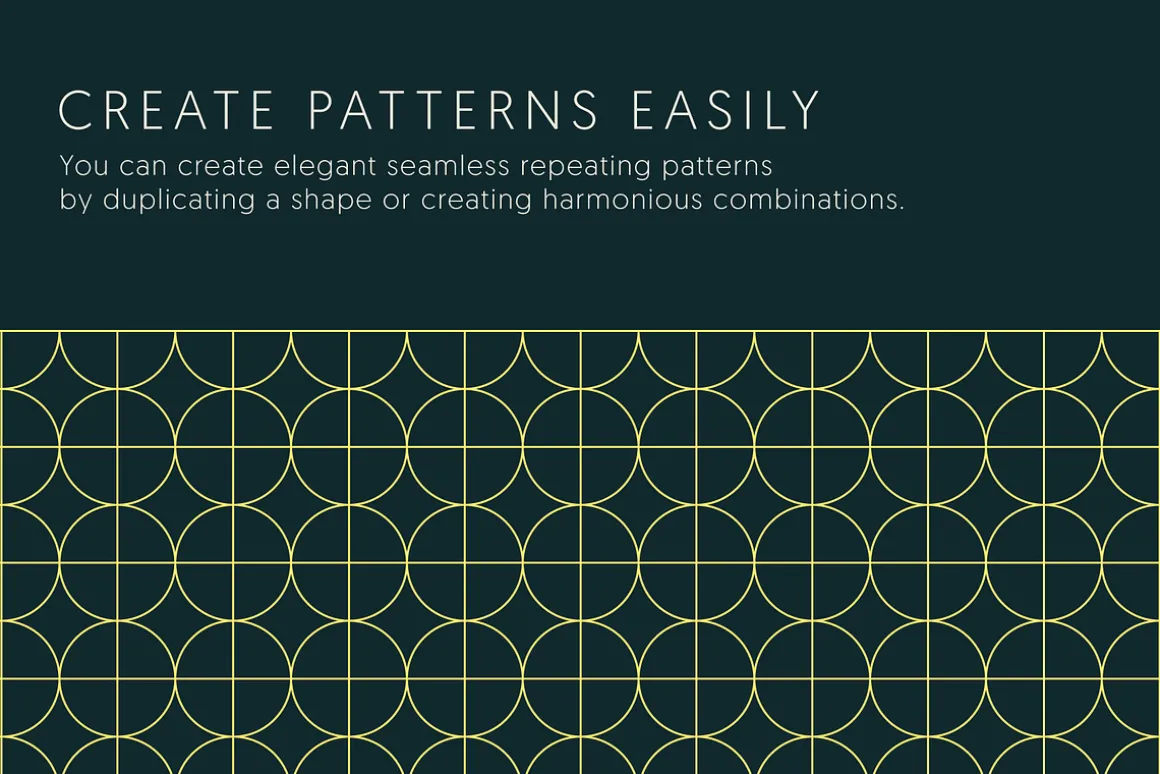 CREATE PATTERNS EASILY

You can create elegant seamless repeating patterns by duplicating a shape or creating harmonious combinations.